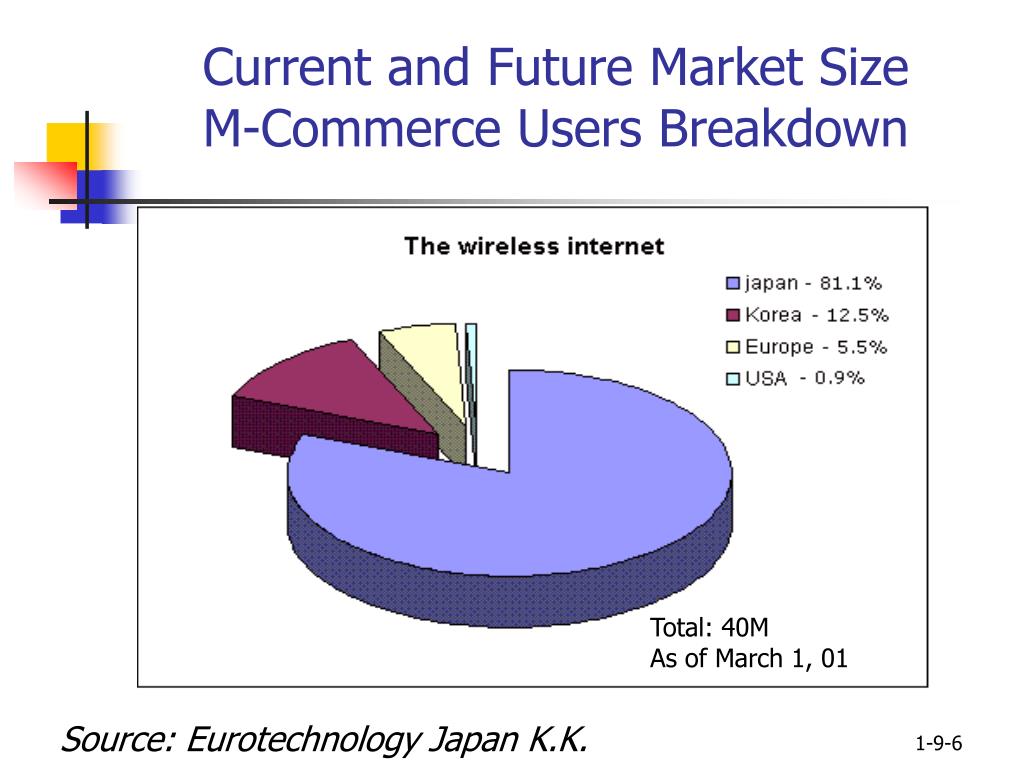 Current and Future Market Size
M-Commerce Users Breakdown

The wireless internet

japan - 81.1%
Korea - 12.5%
Europe - 5.5%
USA - 0.9%

Total: 40M
As of March 1, 01

Source: Eurotechnology Japan K.K.

1-9-6